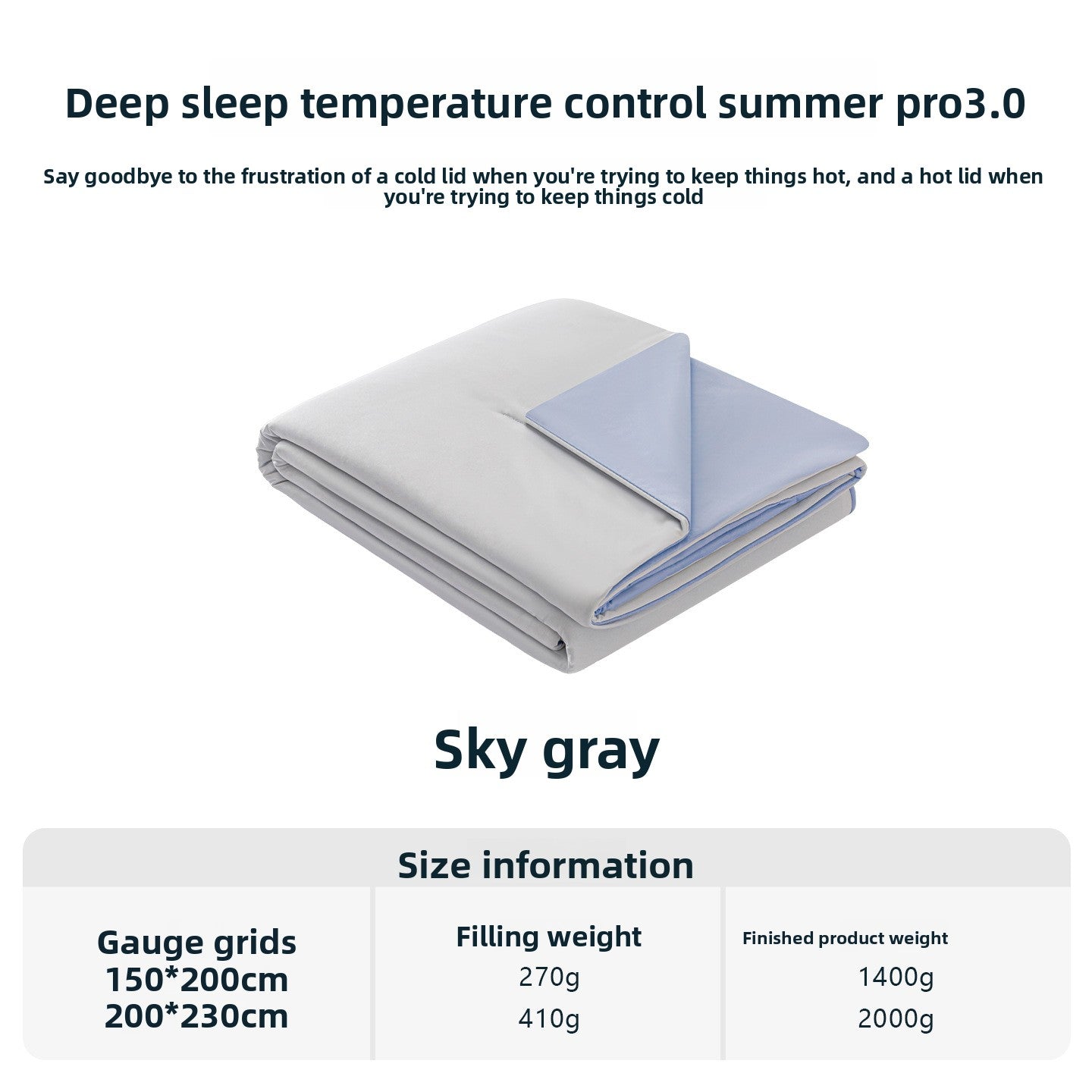 Deep sleep temperature control summer pro3.0

Say goodbye to the frustration of a cold lid when you're trying to keep things hot, and a hot lid when you're trying to keep things cold

Sky gray

Size information

| Gauge grids | Filling weight | Finished product weight |
|---|---|---|
| 150*200cm | 270g | 1400g |
| 200*230cm | 410g | 2000g |